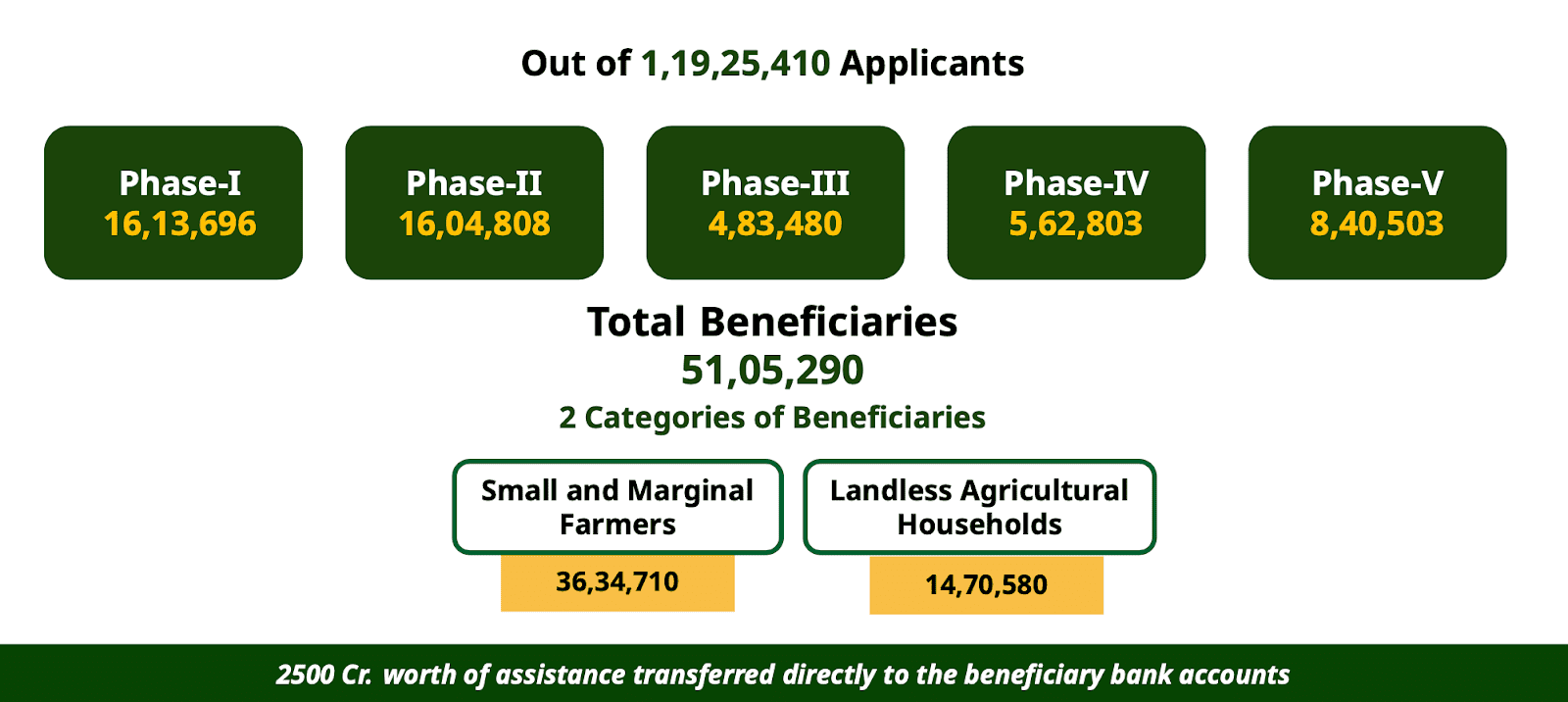 Out of 1,19,25,410 Applicants

Phase-I
16,13,696

Phase-II
16,04,808

Phase-III
4,83,480

Phase-IV
5,62,803

Phase-V
8,40,503

Total Beneficiaries
51,05,290
2 Categories of Beneficiaries

Small and Marginal Farmers
36,34,710

Landless Agricultural Households
14,70,580

2500 Cr. worth of assistance transferred directly to the beneficiary bank accounts